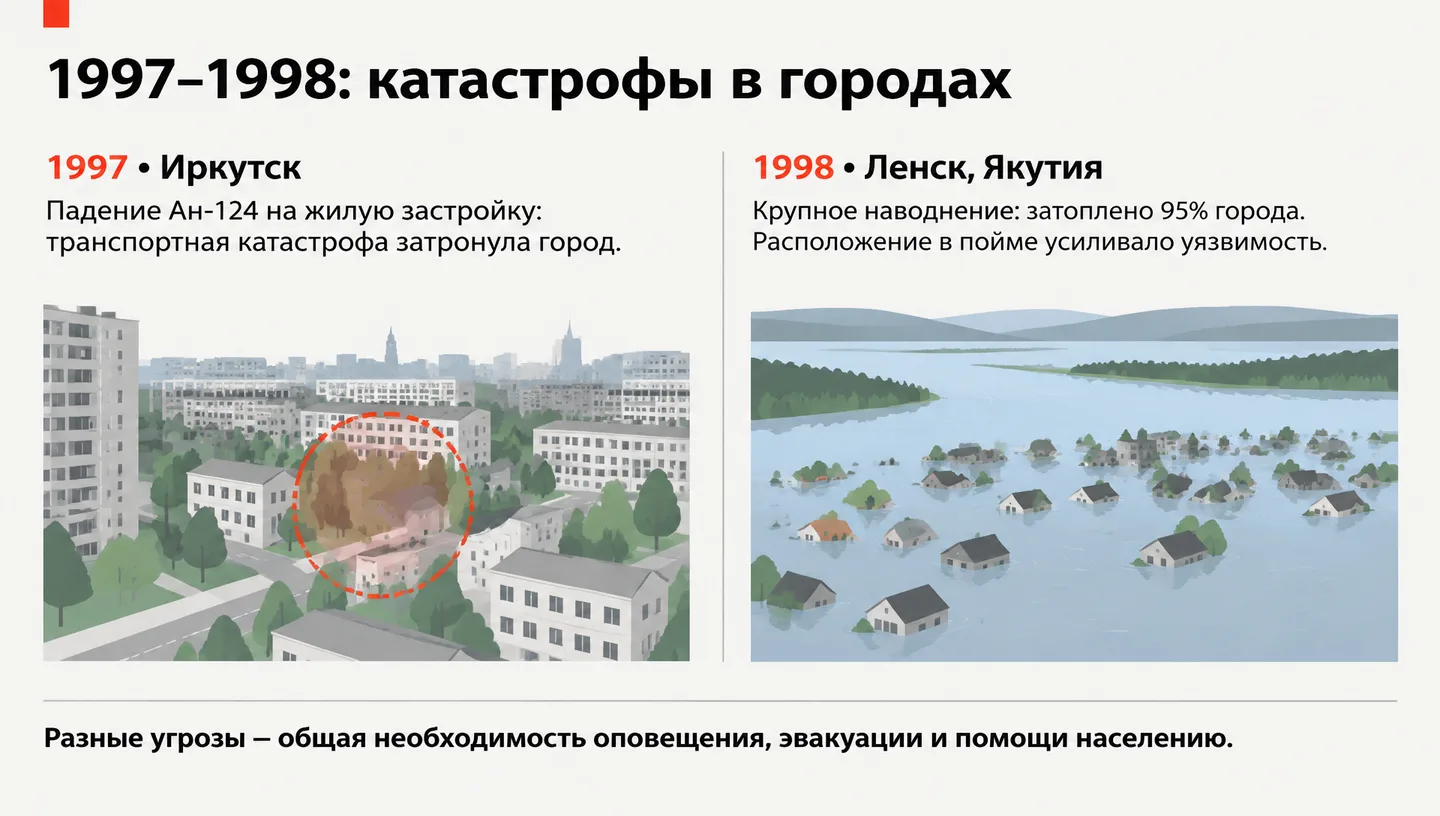 1997–1998: катастрофы в городах

1997 • Иркутск

Падение Ан-124 на жилую застройку: транспортная катастрофа затронула город.

1998 • Ленск, Якутия

Крупное наводнение: затоплено 95% города. Расположение в пойме усиливало уязвимость.

Разные угрозы — общая необходимость оповещения, эвакуации и помощи населению.